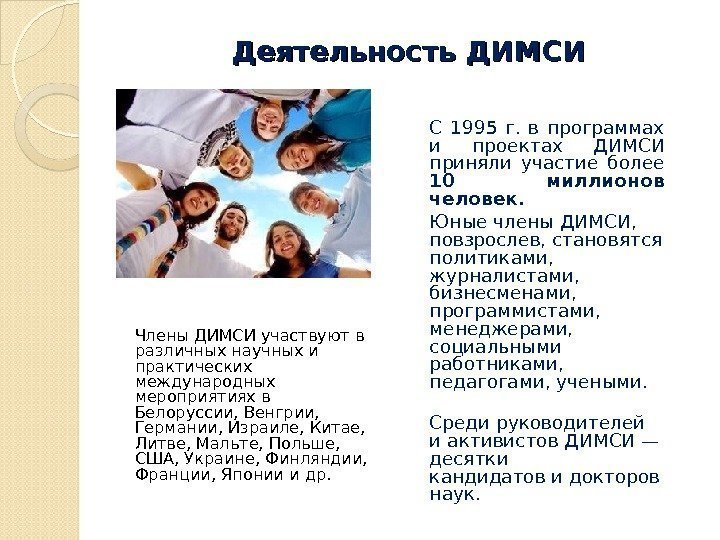 Деятельность ДИМСИ

Члены ДИМСИ участвуют в различных научных и практических международных мероприятиях в Белоруссии, Венгрии, Германии, Израиле, Китае, Литве, Мальте, Польше, США, Украине, Финляндии, Франции, Японии и др.

С 1995 г. в программах и проектах ДИМСИ приняли участие более 10 миллионов человек.

Юные члены ДИМСИ, повзрослев, становятся политиками, журналистами, бизнесменами, программистами, менеджерами, социальными работниками, педагогами, учеными.

Среди руководителей и активистов ДИМСИ — десятки кандидатов и докторов наук.